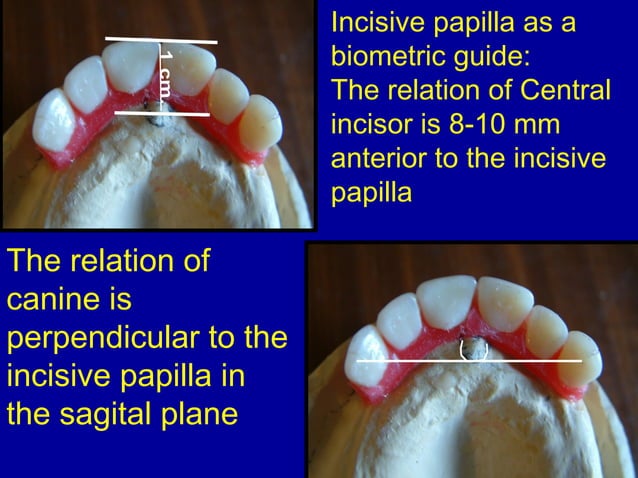 1 cm

Incisive papilla as a biometric guide: The relation of Central incisor is 8-10 mm anterior to the incisive papilla

The relation of canine is perpendicular to the incisive papilla in the sagital plane